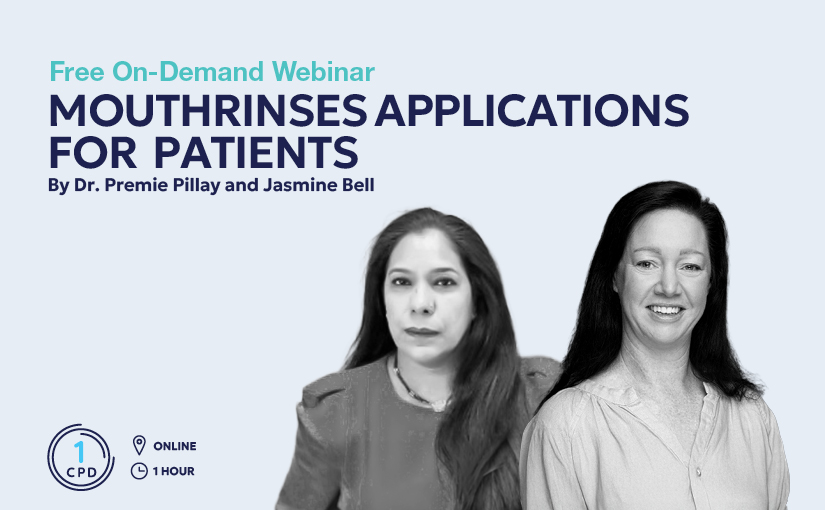 Free On-Demand Webinar
MOUTHRINSES APPLICATIONS FOR PATIENTS
By Dr. Premie Pillay and Jasmine Bell

1
CPD

ONLINE
1 HOUR